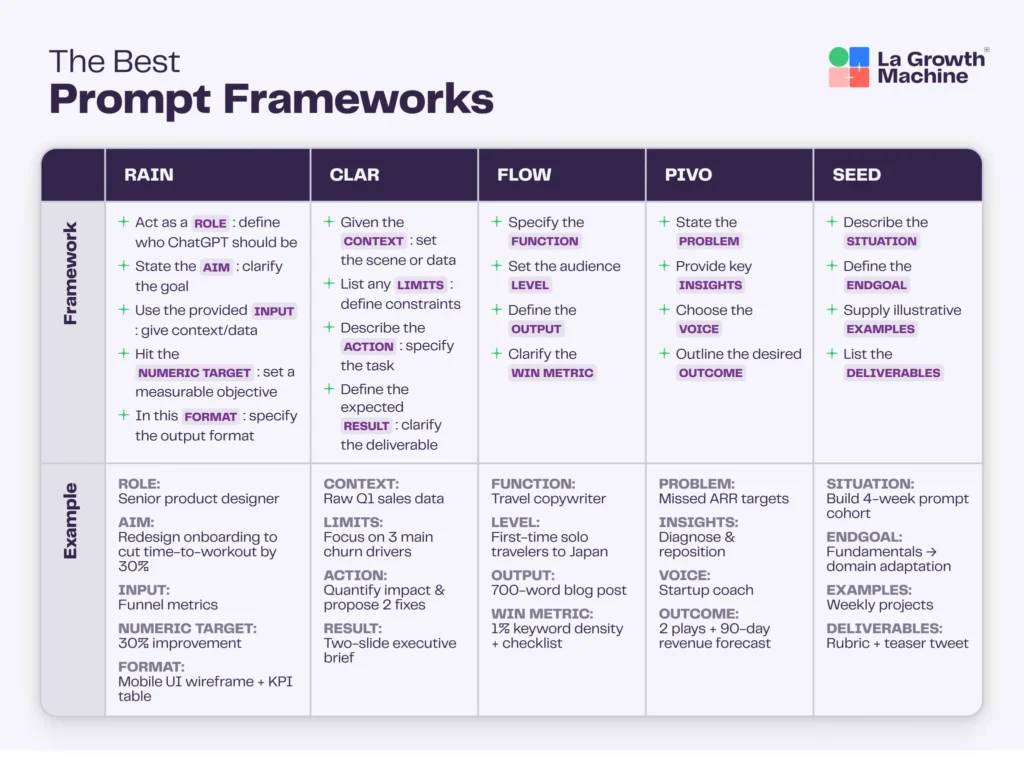 The Best
Prompt Frameworks

La Growth Machine®

| | RAIN | CLAR | FLOW | PIVO | SEED |
|---|---|---|---|---|---|
| Framework | + Act as a ROLE : define who ChatGPT should be + State the AIM : clarify the goal + Use the provided INPUT : give context/data + Hit the NUMERIC TARGET : set a measurable objective + In this FORMAT : specify the output format | + Given the CONTEXT : set the scene or data + List any LIMITS : define constraints + Describe the ACTION : specify the task + Define the expected RESULT : clarify the deliverable | + Specify the FUNCTION + Set the audience LEVEL + Define the OUTPUT + Clarify the WIN METRIC | + State the PROBLEM + Provide key INSIGHTS + Choose the VOICE + Outline the desired OUTCOME | + Describe the SITUATION + Define the ENDGOAL + Supply illustrative EXAMPLES + List the DELIVERABLES |
| Example | ROLE: Senior product designer AIM: Redesign onboarding to cut time-to-workout by 30% INPUT: Funnel metrics NUMERIC TARGET: 30% improvement FORMAT: Mobile UI wireframe + KPI table | CONTEXT: Raw Q1 sales data LIMITS: Focus on 3 main churn drivers ACTION: Quantify impact & propose 2 fixes RESULT: Two-slide executive brief | FUNCTION: Travel copywriter LEVEL: First-time solo travelers to Japan OUTPUT: 700-word blog post WIN METRIC: 1% keyword density + checklist | PROBLEM: Missed ARR targets INSIGHTS: Diagnose & reposition VOICE: Startup coach OUTCOME: 2 plays + 90-day revenue forecast | SITUATION: Build 4-week prompt cohort ENDGOAL: Fundamentals → domain adaptation EXAMPLES: Weekly projects DELIVERABLES: Rubric + teaser tweet |